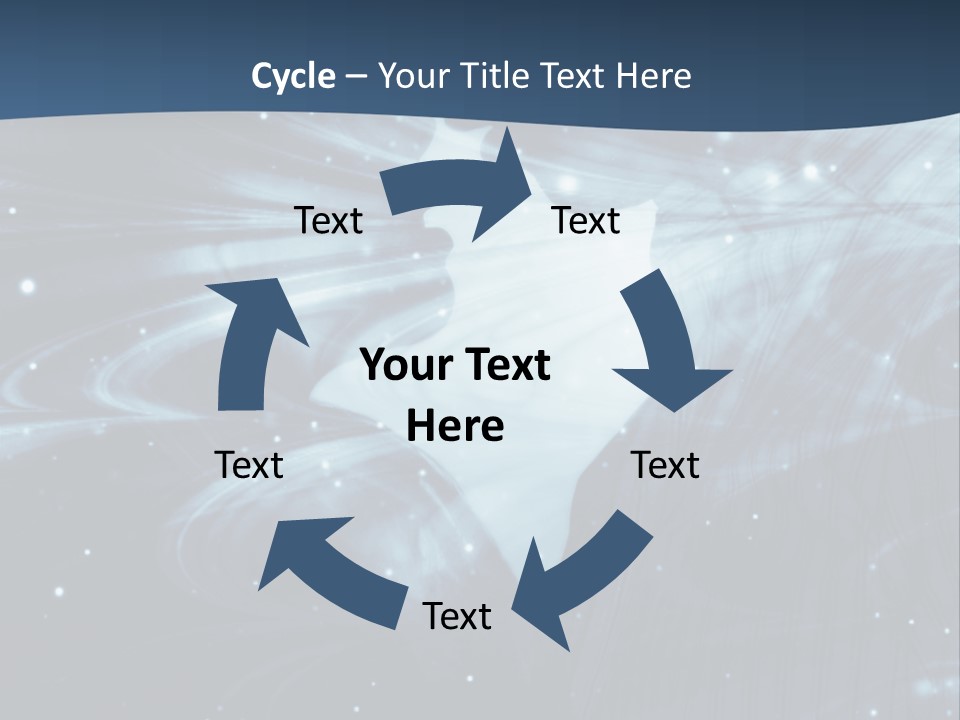 Cycle – Your Title Text Here

Text

Text

Your Text Here

Text

Text

Text